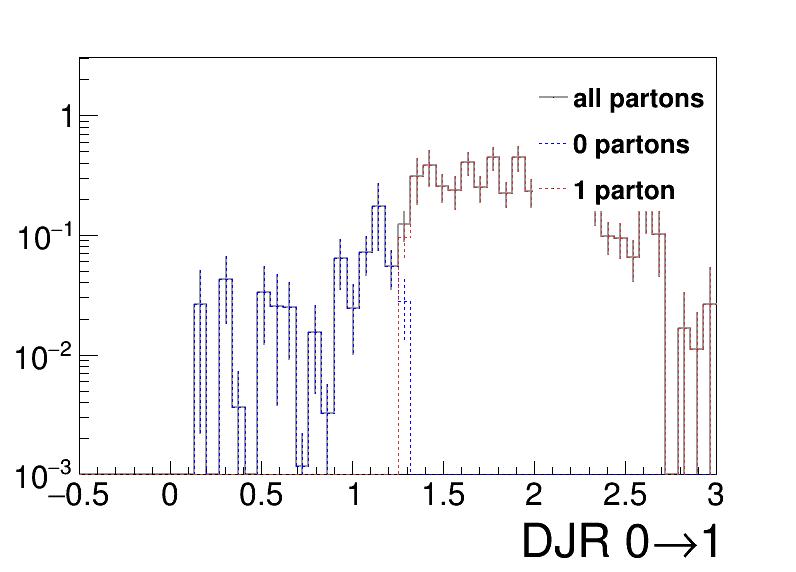 all partons
0 partons
1 parton

1
$10^{-1}$
$10^{-2}$
$10^{-3}$

−0.5
0
0.5
1
1.5
2
2.5
3

DJR 0→1